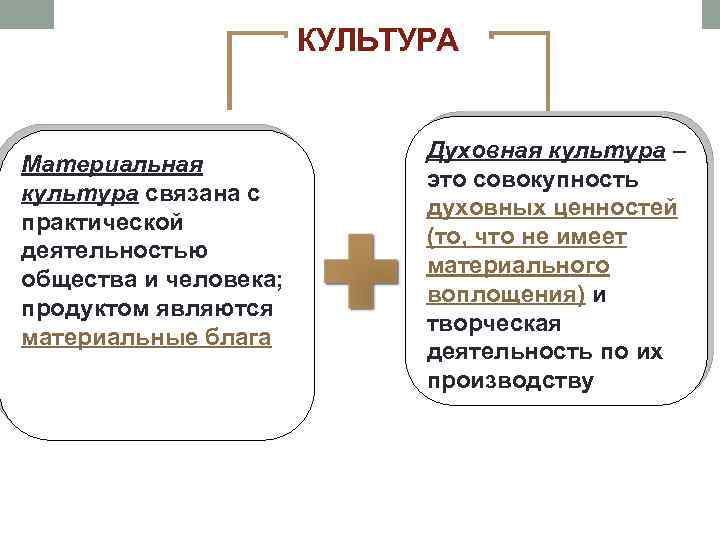 КУЛЬТУРА

Материальная культура связана с практической деятельностью общества и человека; продуктом являются материальные блага

Духовная культура – это совокупность духовных ценностей (то, что не имеет материального воплощения) и творческая деятельность по их производству